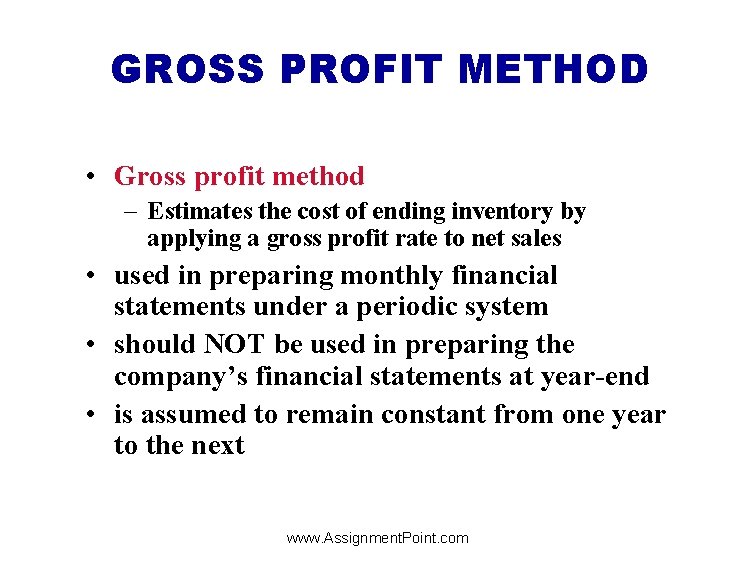 GROSS PROFIT METHOD

• Gross profit method
– Estimates the cost of ending inventory by applying a gross profit rate to net sales

• used in preparing monthly financial statements under a periodic system

• should NOT be used in preparing the company’s financial statements at year-end

• is assumed to remain constant from one year to the next

www.AssignmentPoint.com